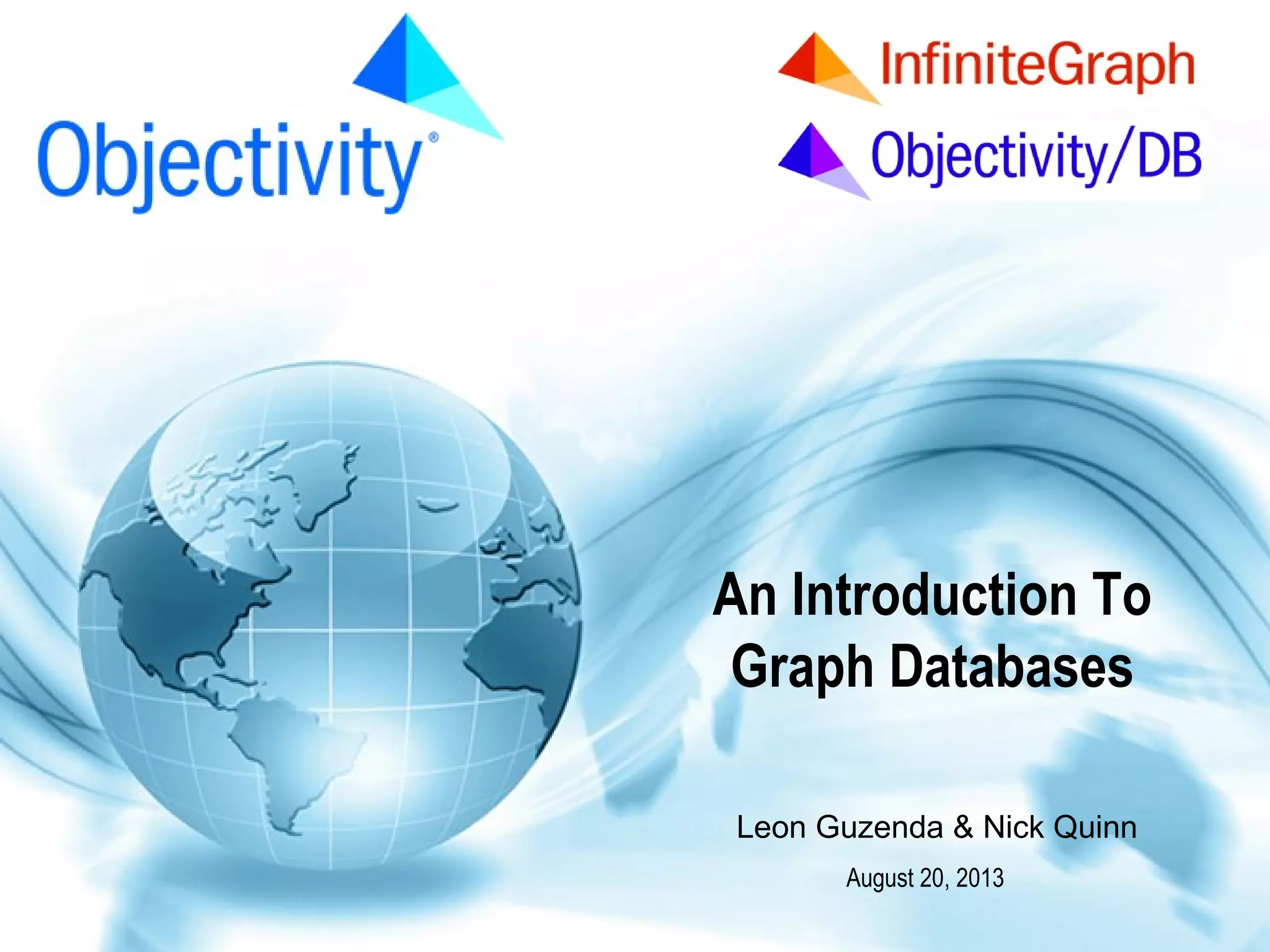 Objectivity®

InfiniteGraph

Objectivity/DB

An Introduction To Graph Databases

Leon Guzenda & Nick Quinn

August 20, 2013